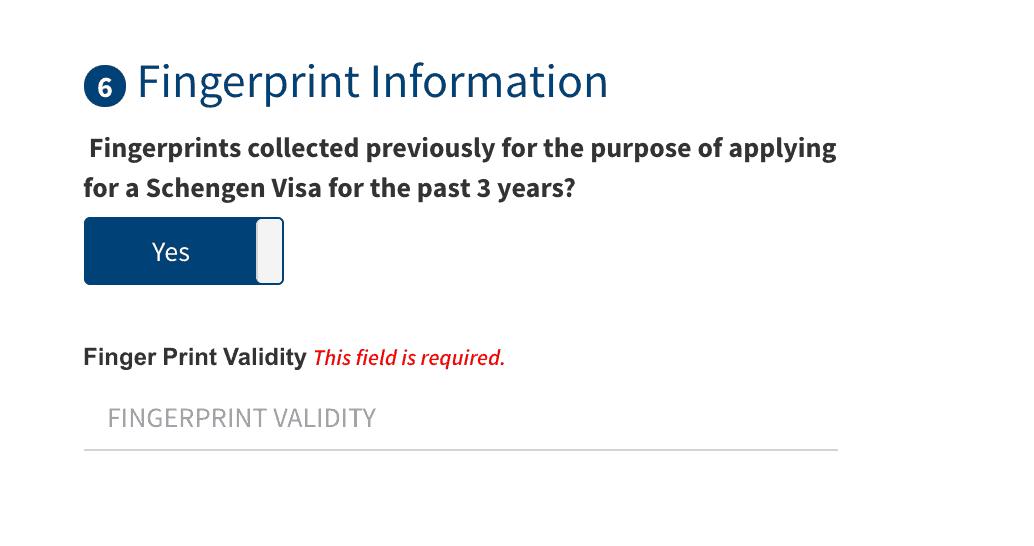 6 Fingerprint Information

Fingerprints collected previously for the purpose of applying for a Schengen Visa for the past 3 years?

Yes

Finger Print Validity This field is required.

FINGERPRINT VALIDITY